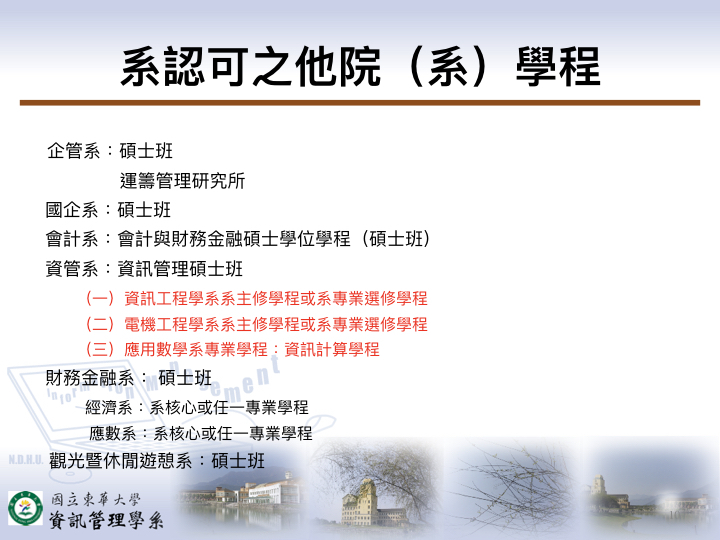 系認可之他院（系）學程

企管系：碩士班
運籌管理研究所
國企系：碩士班
會計系：會計與財務金融碩士學位學程（碩士班）
資管系：資訊管理碩士班
（一）資訊工程學系系主修學程或系專業選修學程
（二）電機工程學系系主修學程或系專業選修學程
（三）應用數學系專業學程：資訊計算學程
財務金融系： 碩士班
經濟系：系核心或任一專業學程
應數系：系核心或任一專業學程
觀光暨休閒遊憩系：碩士班

Information Management
N.D.H.U.
國立東華大學
資訊管理學系